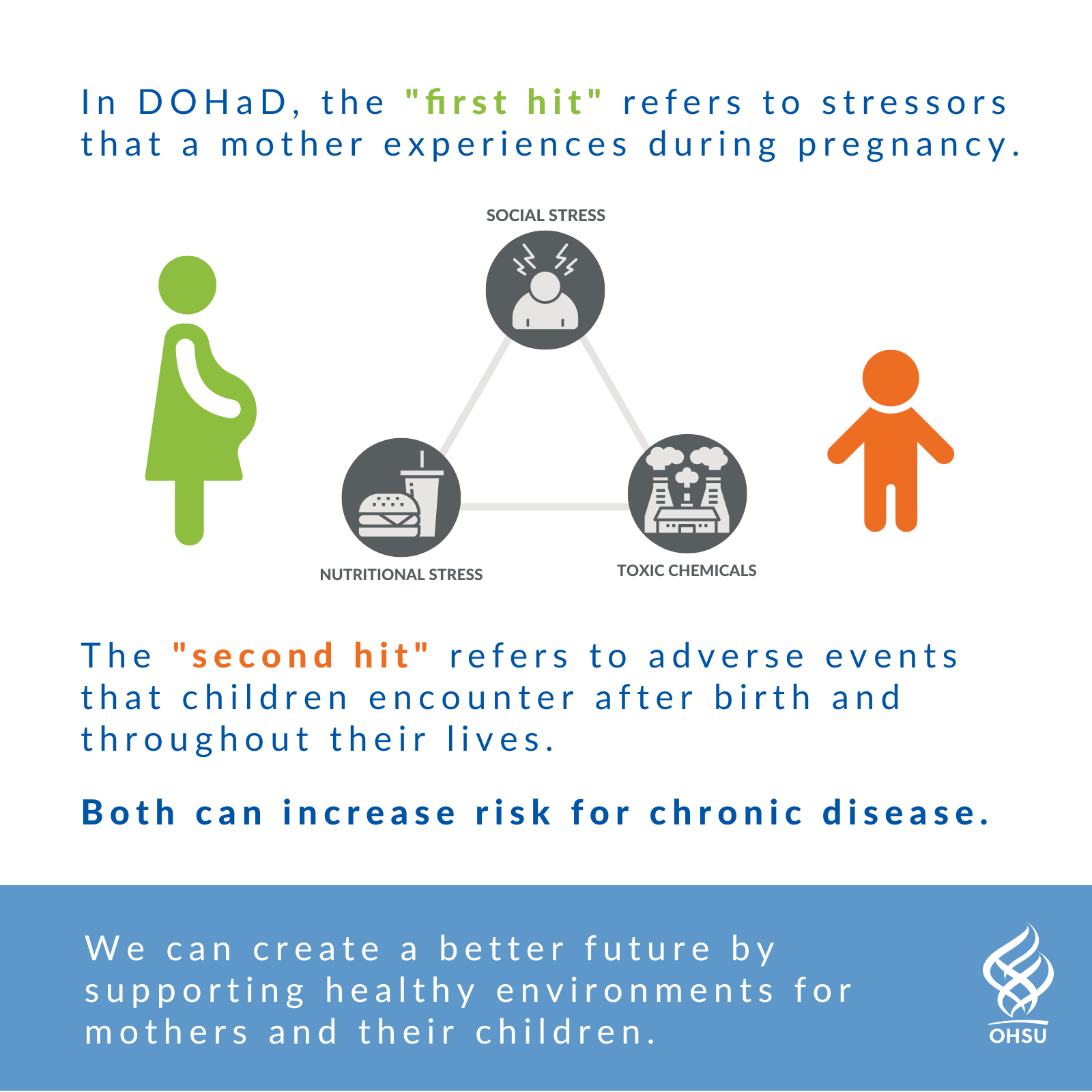 In DOHaD, the "first hit" refers to stressors that a mother experiences during pregnancy.

SOCIAL STRESS

NUTRITIONAL STRESS

TOXIC CHEMICALS

The "second hit" refers to adverse events that children encounter after birth and throughout their lives.

Both can increase risk for chronic disease.

We can create a better future by supporting healthy environments for mothers and their children.

OHSU